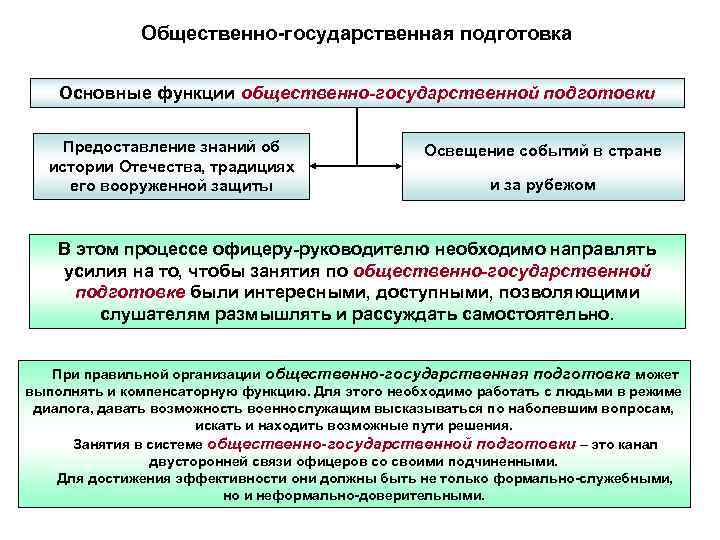 Общественно-государственная подготовка

Основные функции общественно-государственной подготовки

Предоставление знаний об истории Отечества, традициях его вооруженной защиты

Освещение событий в стране

и за рубежом

В этом процессе офицеру-руководителю необходимо направлять усилия на то, чтобы занятия по общественно-государственной подготовке были интересными, доступными, позволяющими слушателям размышлять и рассуждать самостоятельно.

При правильной организации общественно-государственная подготовка может выполнять и компенсаторную функцию. Для этого необходимо работать с людьми в режиме диалога, давать возможность военнослужащим высказываться по наболевшим вопросам, искать и находить возможные пути решения.

Занятия в системе общественно-государственной подготовки – это канал двусторонней связи офицеров со своими подчиненными.

Для достижения эффективности они должны быть не только формально-служебными, но и неформально-доверительными.